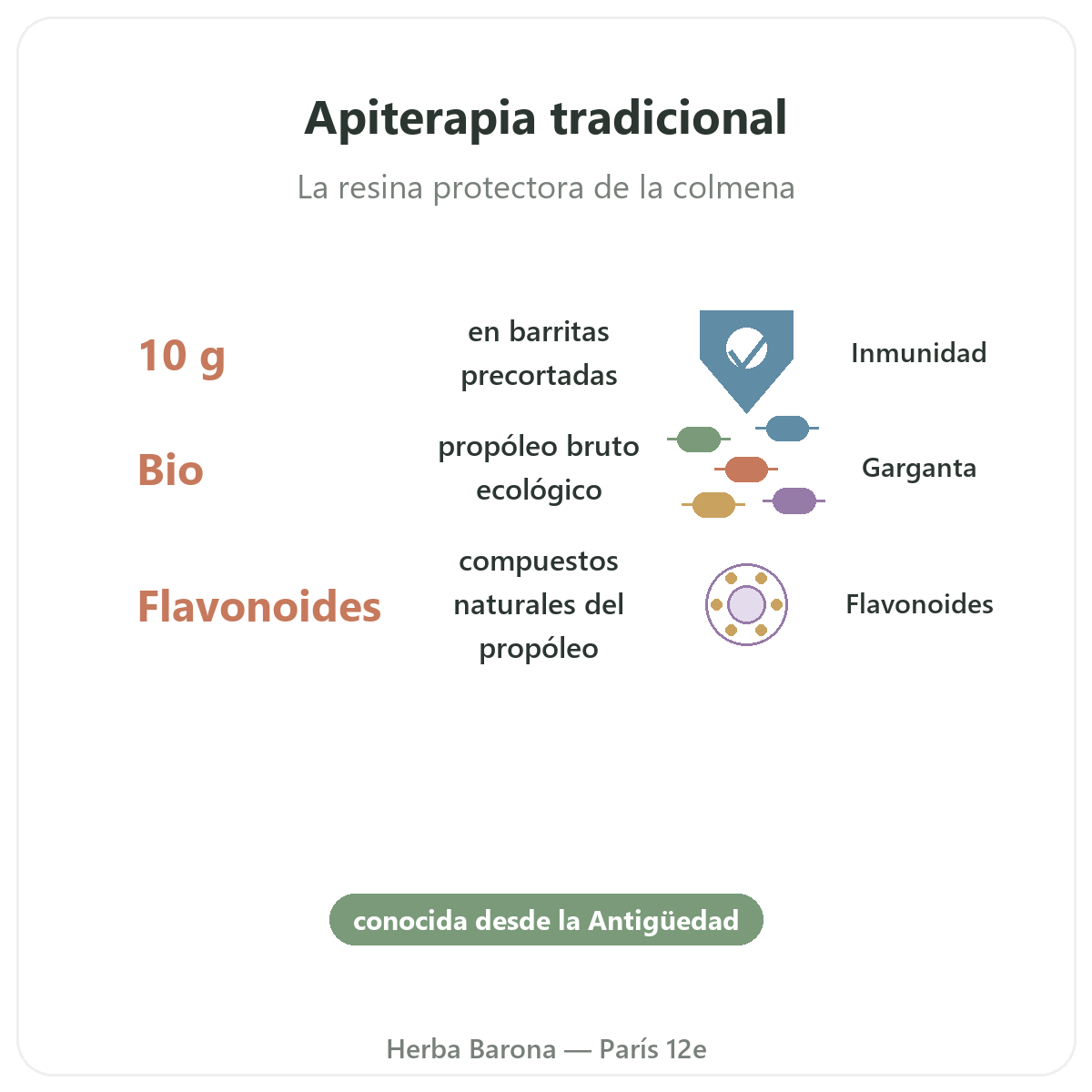 Apiterapia tradicional

La resina protectora de la colmena

10 g

en barritas precortadas

Inmunidad

Bio

propóleo bruto ecológico

Garganta

Flavonoides

compuestos naturales del propóleo

Flavonoides

conocida desde la Antigüedad

Herba Barona — París 12e